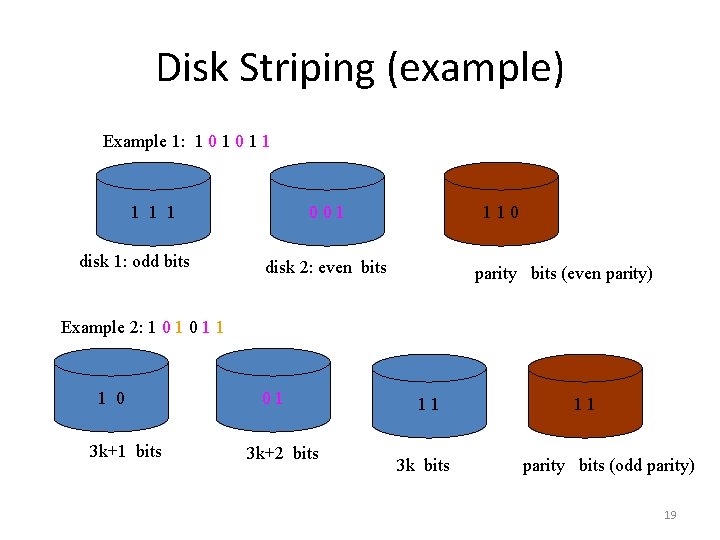 Disk Striping (example)

Example 1: 1 0 1 0 1 1

1 1 1

0 0 1

1 1 0

disk 1: odd bits

disk 2: even bits

parity bits (even parity)

Example 2: 1 0 1 0 1 1

1 0

0 1

1 1

1 1

3k+1 bits

3k+2 bits

3k bits

parity bits (odd parity)

19